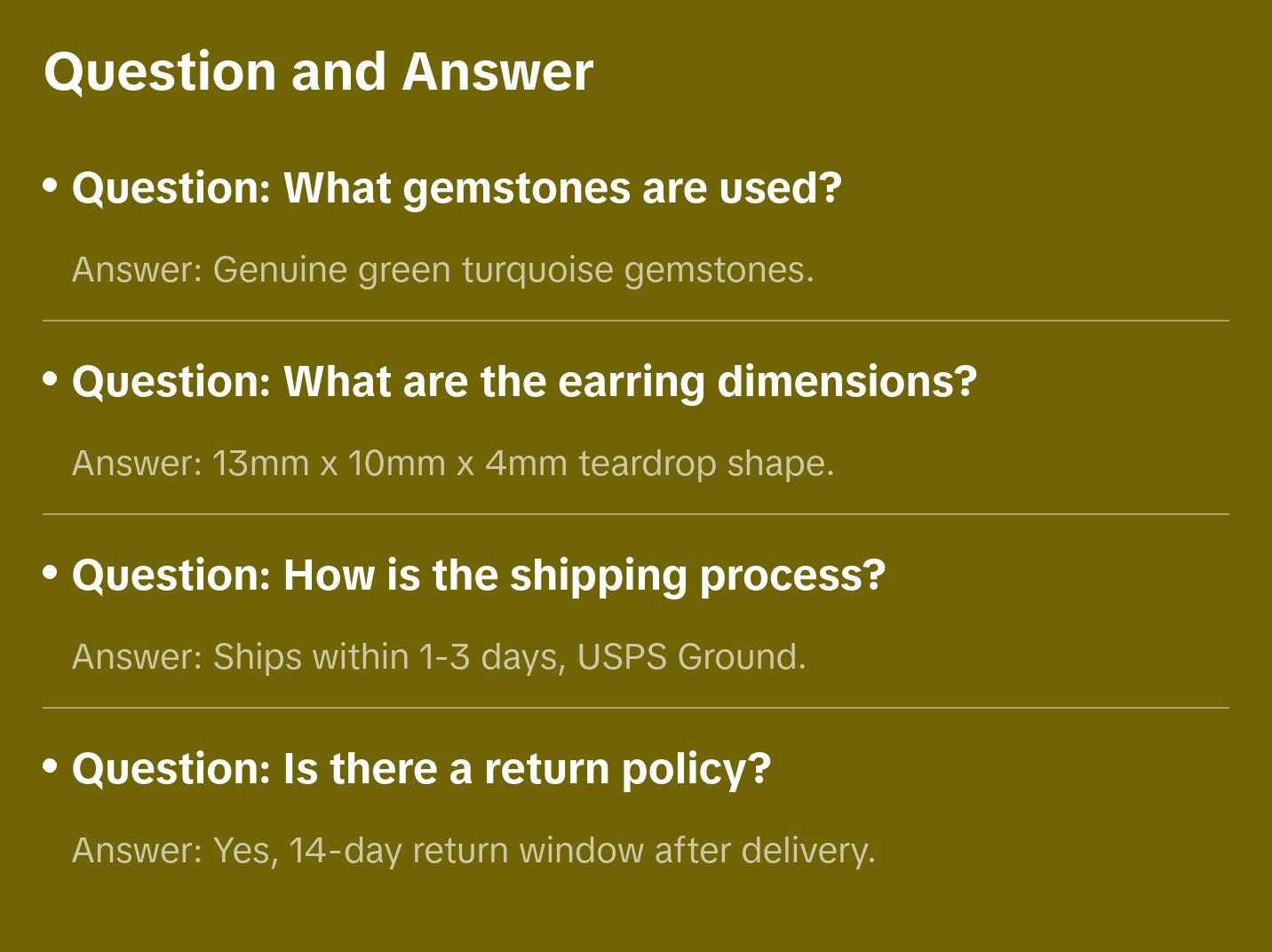 Question and Answer

• Question: What gemstones are used?

Answer: Genuine green turquoise gemstones.

• Question: What are the earring dimensions?

Answer: 13mm x 10mm x 4mm teardrop shape.

• Question: How is the shipping process?

Answer: Ships within 1-3 days, USPS Ground.

• Question: Is there a return policy?

Answer: Yes, 14-day return window after delivery.